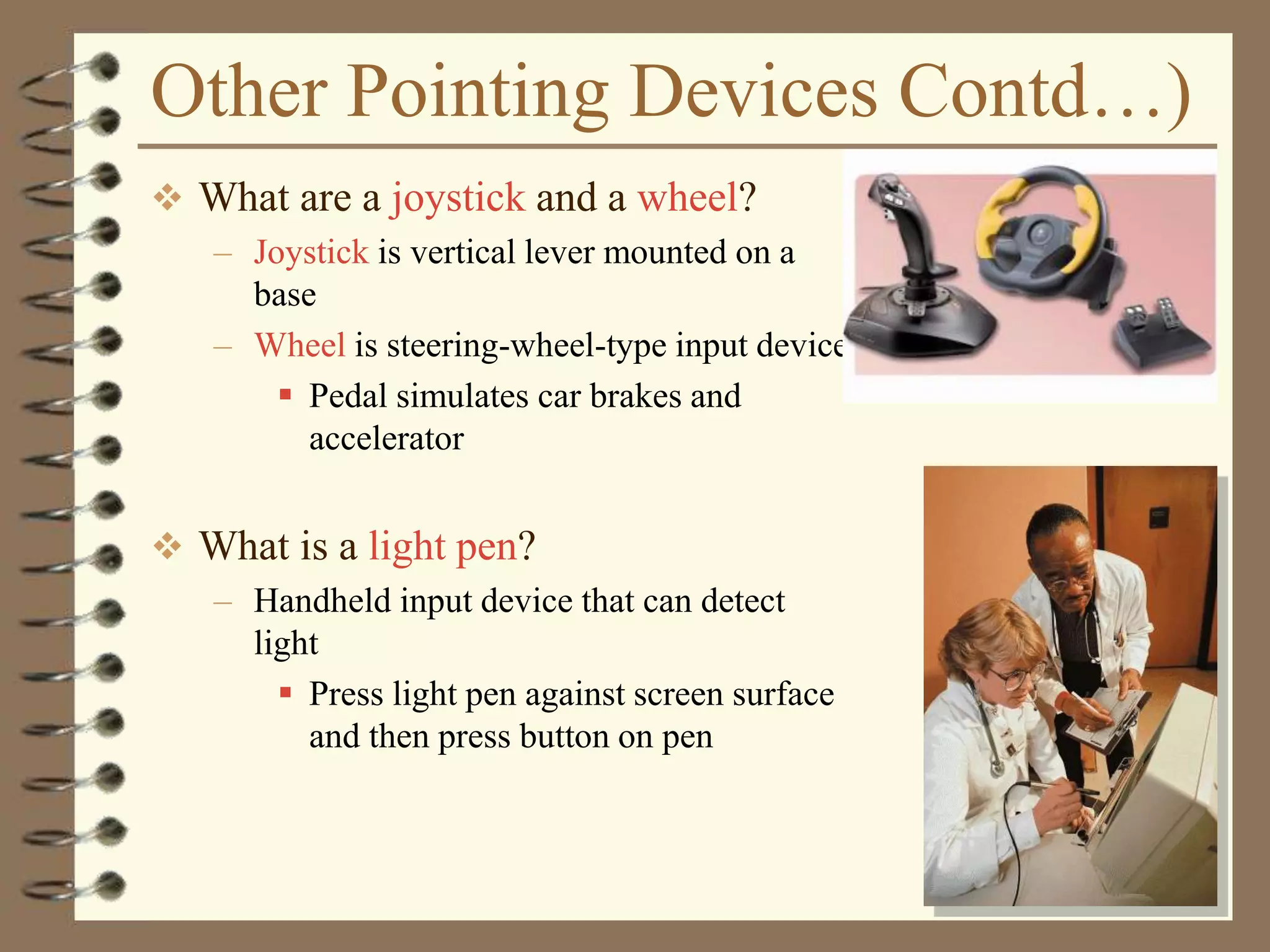 Other Pointing Devices Contd…)

❖ What are a joystick and a wheel?

– Joystick is vertical lever mounted on a base

– Wheel is steering-wheel-type input device

▪ Pedal simulates car brakes and accelerator

❖ What is a light pen?

– Handheld input device that can detect light

▪ Press light pen against screen surface and then press button on pen